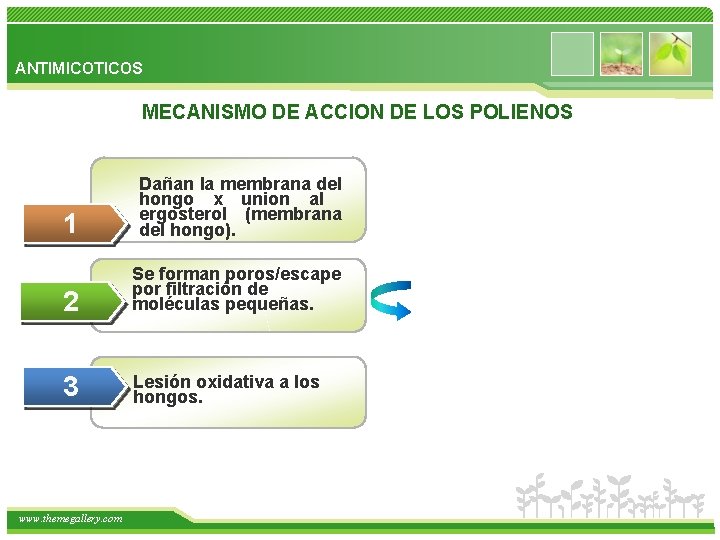 ANTIMICOTICOS

MECANISMO DE ACCION DE LOS POLIENOS

1

Dañan la membrana del hongo x union al ergosterol (membrana del hongo).

2

Se forman poros/escape por filtración de moléculas pequeñas.

3

Lesión oxidativa a los hongos.

www.themegallery.com